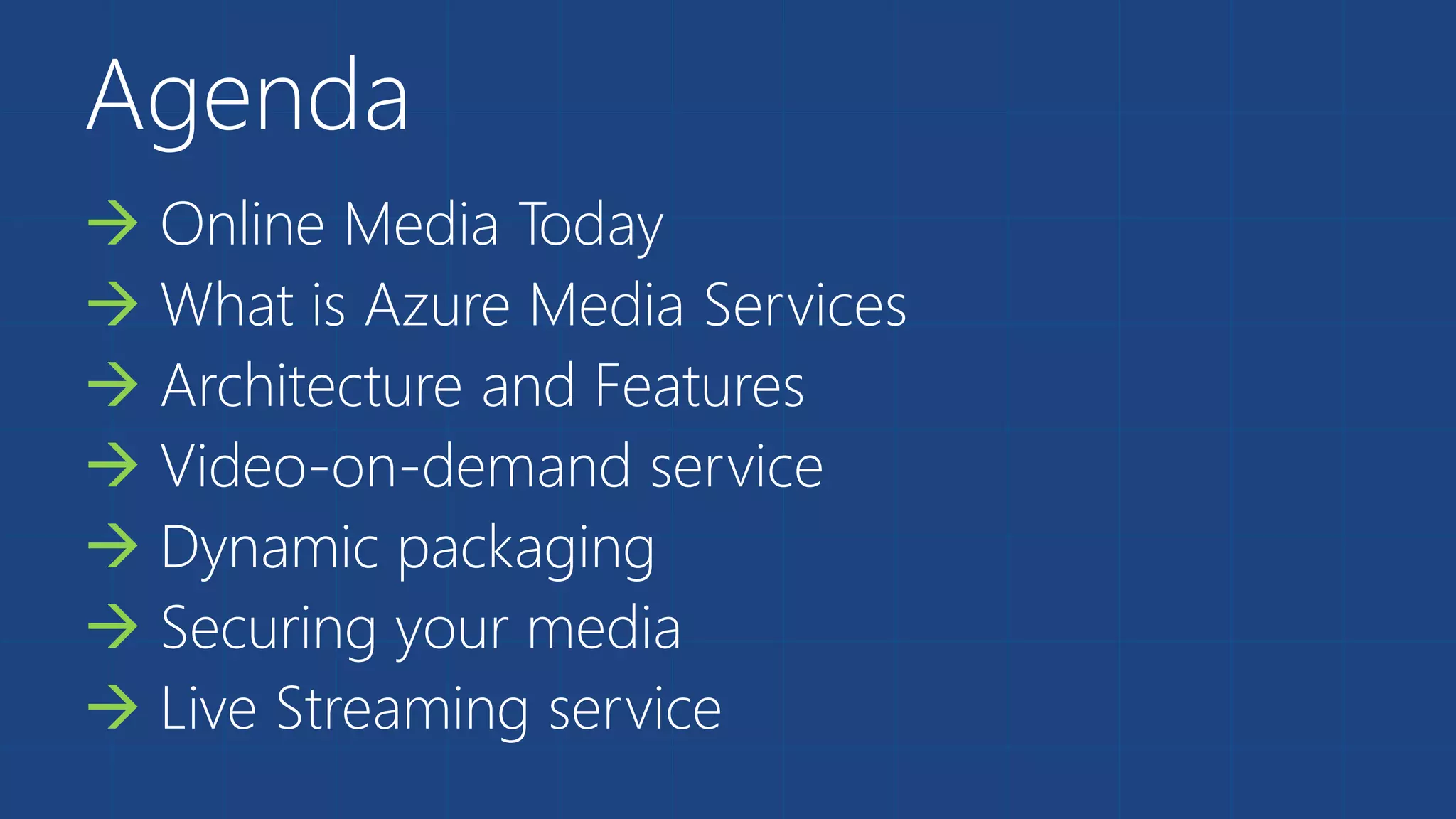 Agenda

→ Online Media Today
→ What is Azure Media Services
→ Architecture and Features
→ Video-on-demand service
→ Dynamic packaging
→ Securing your media
→ Live Streaming service